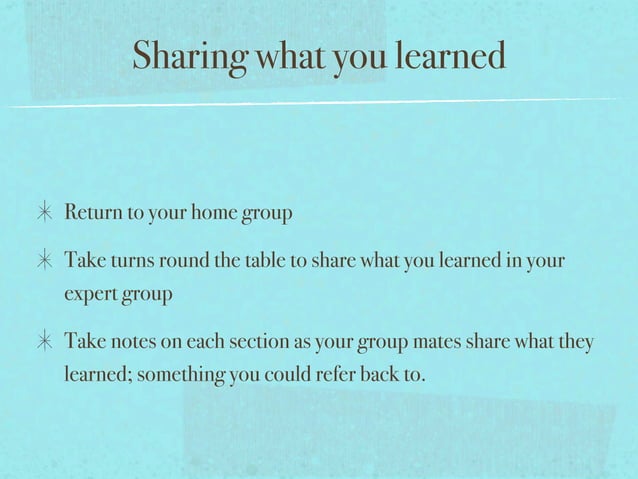 Sharing what you learned

✳ Return to your home group

✳ Take turns round the table to share what you learned in your expert group

✳ Take notes on each section as your group mates share what they learned; something you could refer back to.